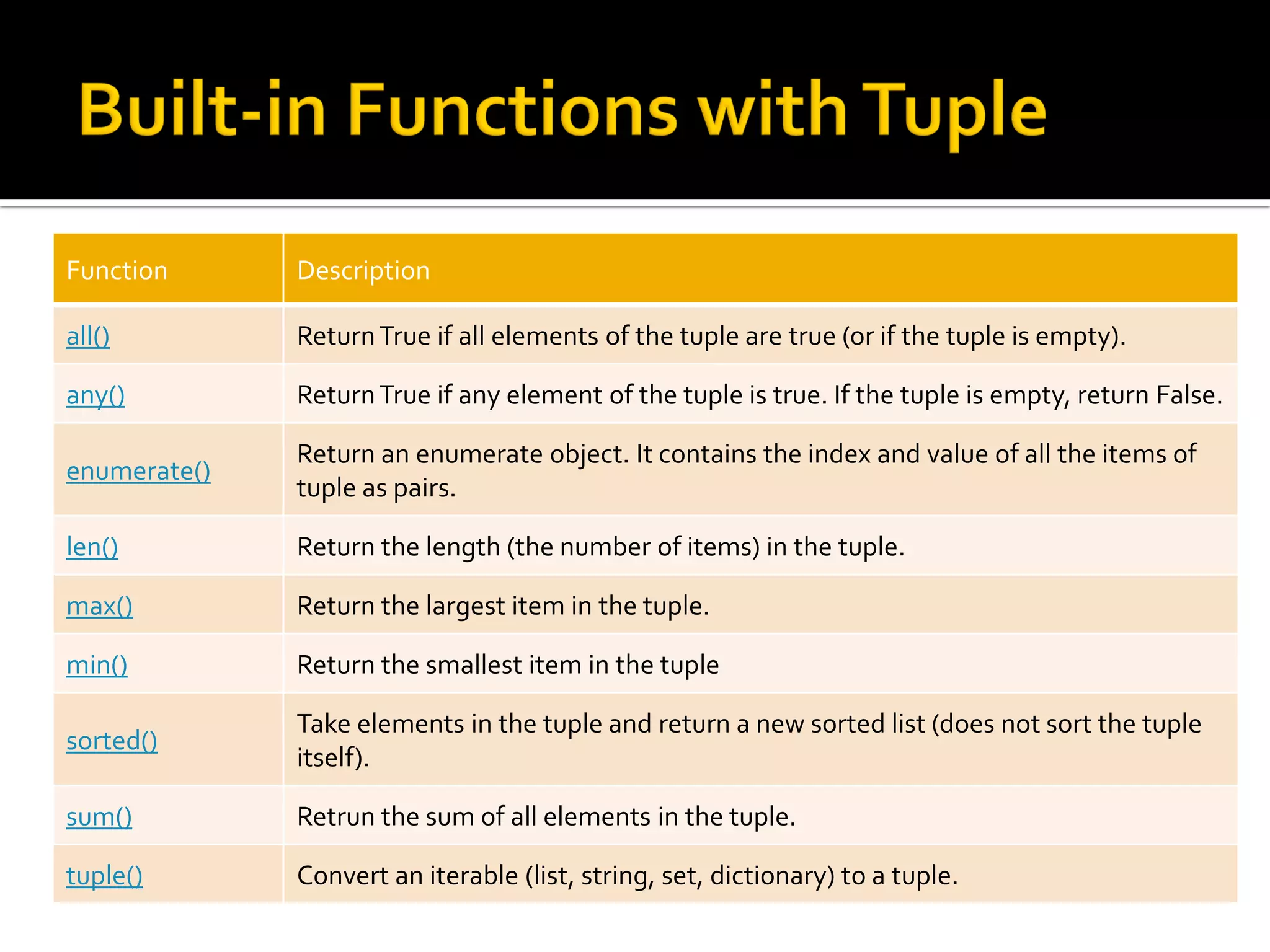 Built-in Functions with Tuple

| Function | Description |
|---|---|
| all() | Return True if all elements of the tuple are true (or if the tuple is empty). |
| any() | Return True if any element of the tuple is true. If the tuple is empty, return False. |
| enumerate() | Return an enumerate object. It contains the index and value of all the items of tuple as pairs. |
| len() | Return the length (the number of items) in the tuple. |
| max() | Return the largest item in the tuple. |
| min() | Return the smallest item in the tuple |
| sorted() | Take elements in the tuple and return a new sorted list (does not sort the tuple itself). |
| sum() | Retrun the sum of all elements in the tuple. |
| tuple() | Convert an iterable (list, string, set, dictionary) to a tuple. |